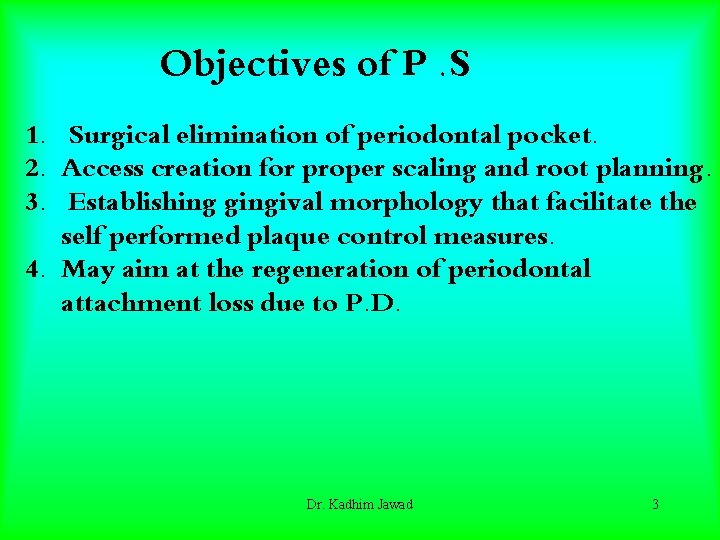 Objectives of P .S

1. Surgical elimination of periodontal pocket.
2. Access creation for proper scaling and root planning.
3. Establishing gingival morphology that facilitate the self performed plaque control measures.
4. May aim at the regeneration of periodontal attachment loss due to P.D.

Dr. Kadhim Jawad

3